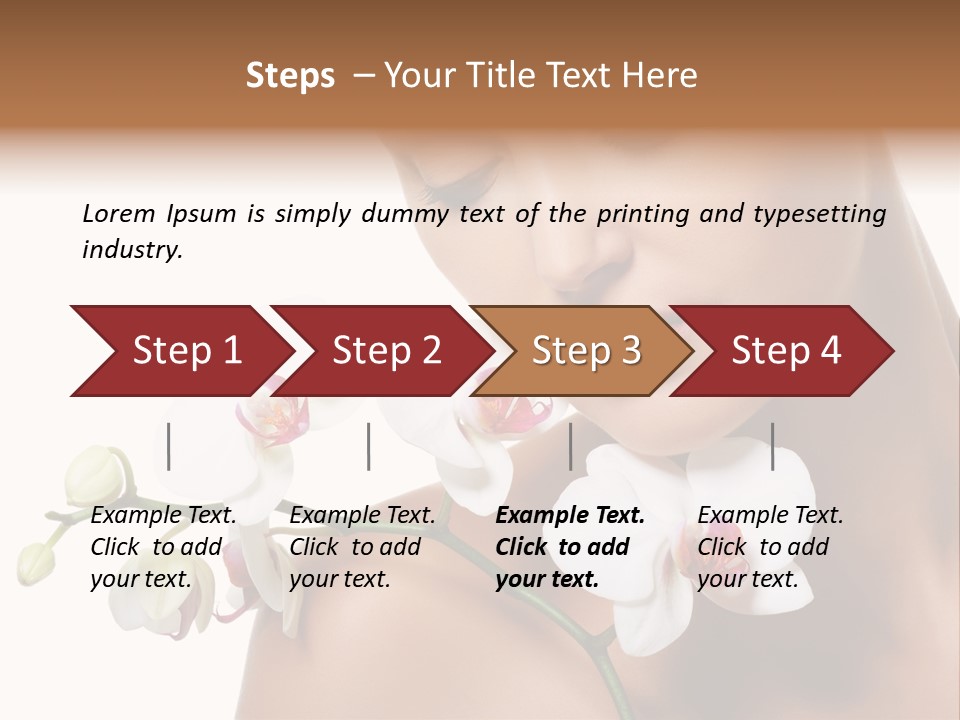 Steps – Your Title Text Here

Lorem Ipsum is simply dummy text of the printing and typesetting industry.

Step 1

Step 2

Step 3

Step 4

Example Text. Click to add your text.

Example Text. Click to add your text.

Example Text. Click to add your text.

Example Text. Click to add your text.